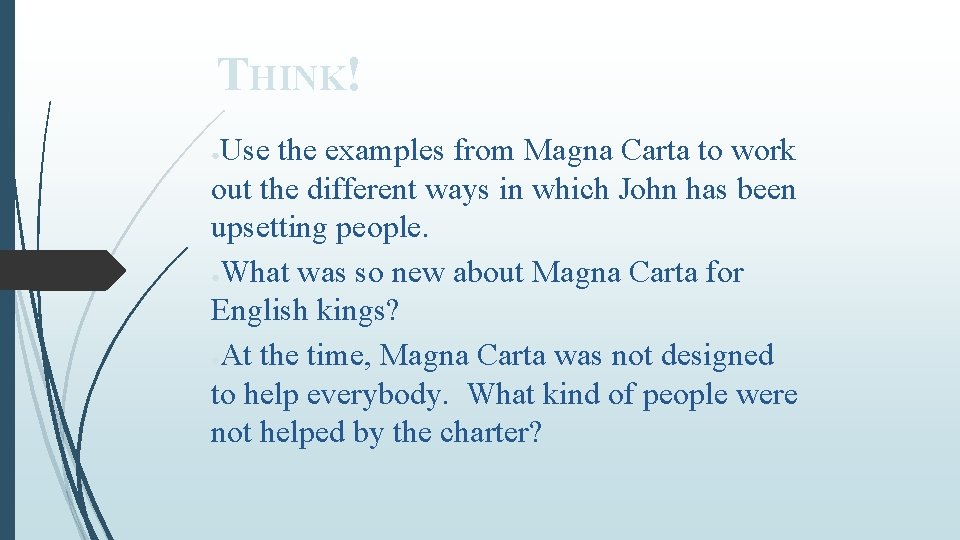 THINK!

●Use the examples from Magna Carta to work out the different ways in which John has been upsetting people.

●What was so new about Magna Carta for English kings?

At the time, Magna Carta was not designed to help everybody. What kind of people were not helped by the charter?